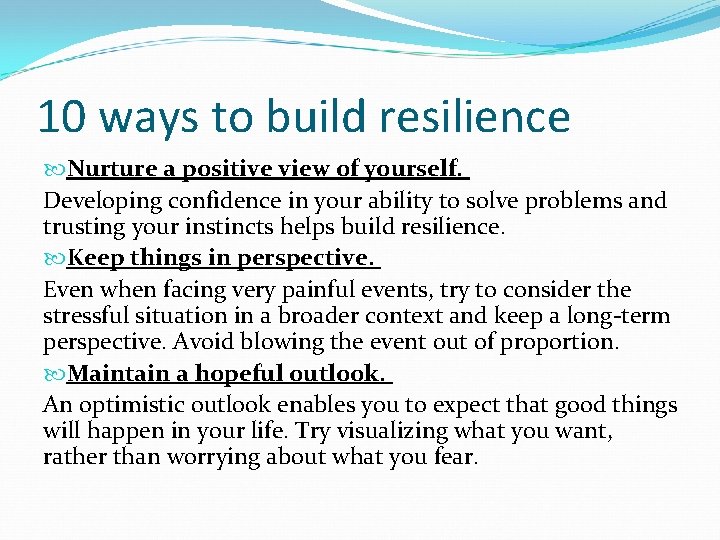 10 ways to build resilience

Nurture a positive view of yourself.

Developing confidence in your ability to solve problems and trusting your instincts helps build resilience.

Keep things in perspective.

Even when facing very painful events, try to consider the stressful situation in a broader context and keep a long-term perspective. Avoid blowing the event out of proportion.

Maintain a hopeful outlook.

An optimistic outlook enables you to expect that good things will happen in your life. Try visualizing what you want, rather than worrying about what you fear.